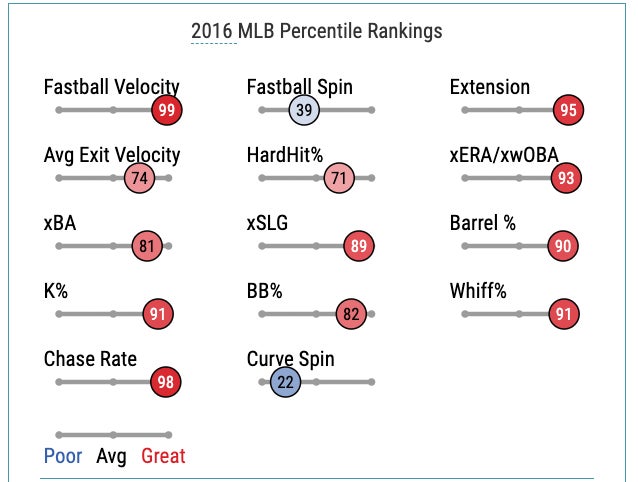 2016 MLB Percentile Rankings

Fastball Velocity
99

Fastball Spin
39

Extension
95

Avg Exit Velocity
74

HardHit%
71

xERA/xwOBA
93

xBA
81

xSLG
89

Barrel %
90

K%
91

BB%
82

Whiff%
91

Chase Rate
98

Curve Spin
22

Poor Avg Great